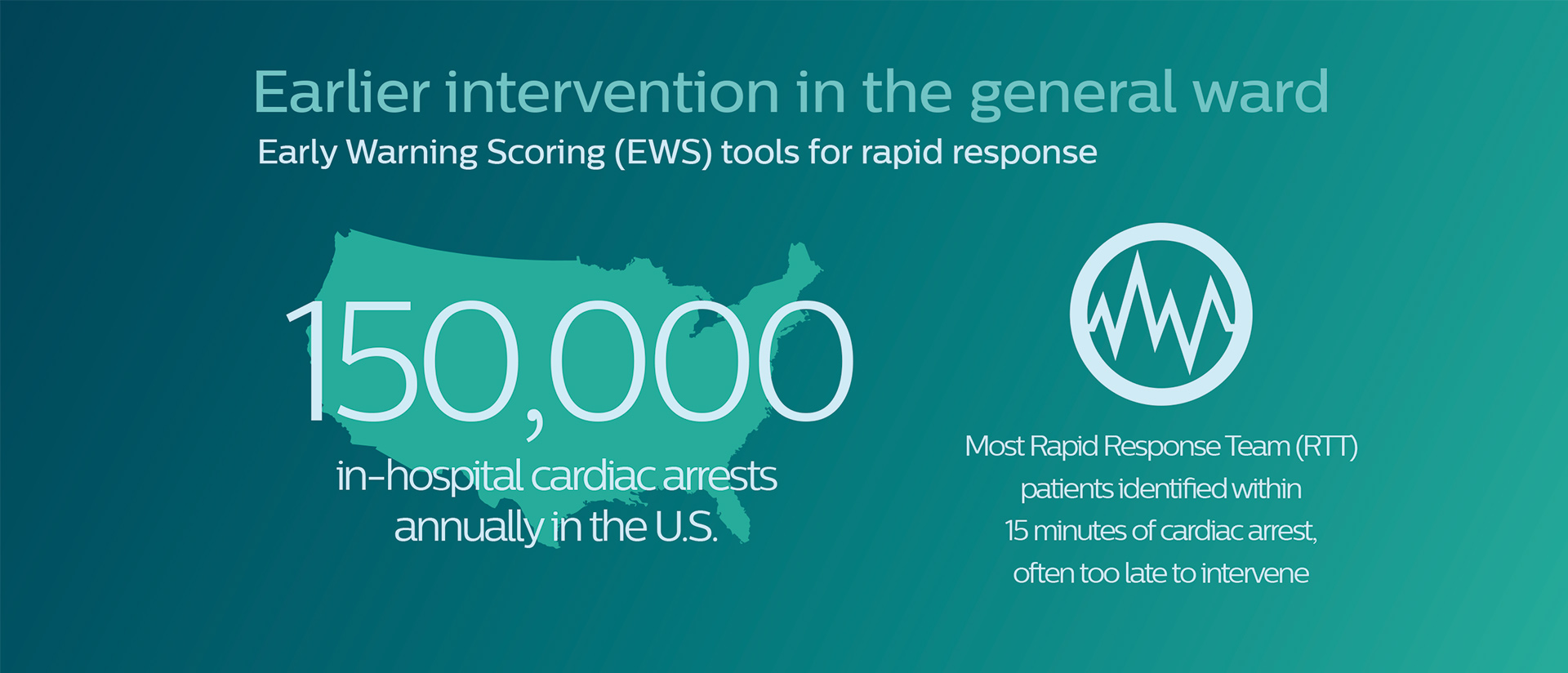 Earlier intervention in the general ward

Early Warning Scoring (EWS) tools for rapid response

150,000

in-hospital cardiac arrests annually in the U.S.

Most Rapid Response Team (RTT) patients identified within 15 minutes of cardiac arrest, often too late to intervene